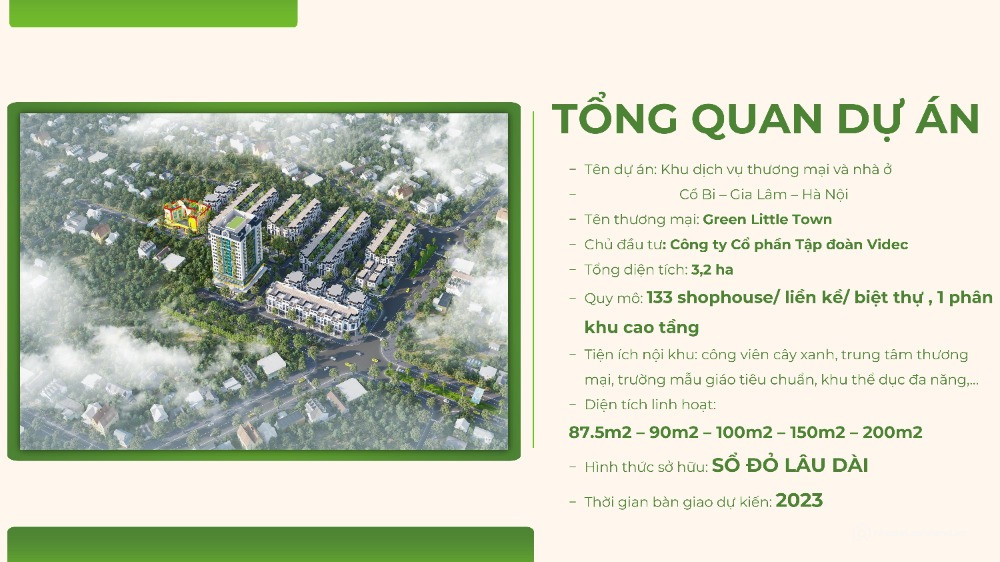 TỔNG QUAN DỰ ÁN

– Tên dự án: Khu dịch vụ thương mại và nhà ở

– Cổ Bi – Gia Lâm – Hà Nội

– Tên thương mại: Green Little Town

– Chủ đầu tư: Công ty Cổ phần Tập đoàn Videc

– Tổng diện tích: 3,2 ha

– Quy mô: 133 shophouse/ liền kề/ biệt thự , 1 phân khu cao tầng

– Tiện ích nội khu: công viên cây xanh, trung tâm thương mại, trường mẫu giáo tiêu chuẩn, khu thể dục đa năng,...

– Diện tích linh hoạt:

87.5m2 – 90m2 – 100m2 – 150m2 – 200m2

– Hình thức sở hữu: SỔ ĐỎ LÂU DÀI

– Thời gian bàn giao dự kiến: 2023